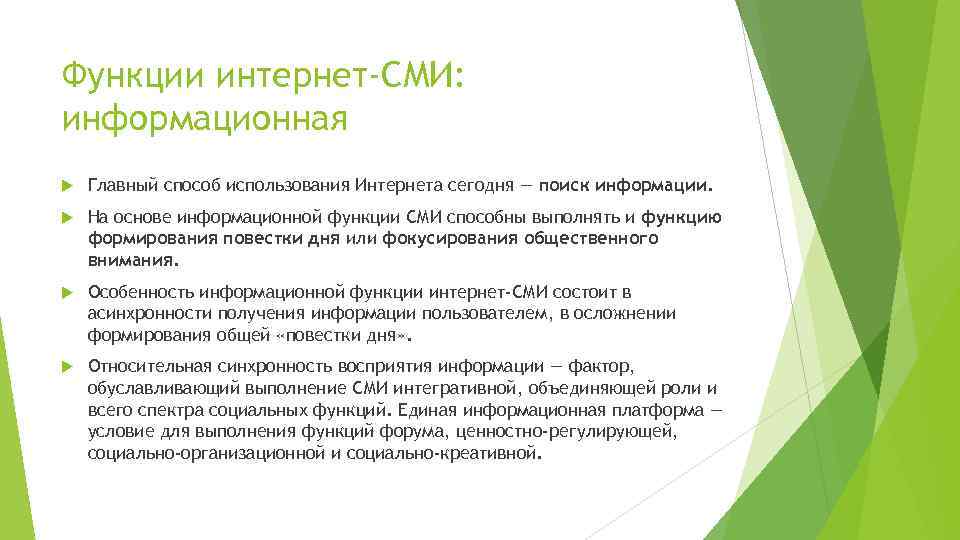 Функции интернет-СМИ: информационная

Главный способ использования Интернета сегодня — поиск информации.

На основе информационной функции СМИ способны выполнять и функцию формирования повестки дня или фокусирования общественного внимания.

Особенность информационной функции интернет-СМИ состоит в асинхронности получения информации пользователем, в осложнении формирования общей «повестки дня».

Относительная синхронность восприятия информации — фактор, обуславливающий выполнение СМИ интегративной, объединяющей роли и всего спектра социальных функций. Единая информационная платформа — условие для выполнения функций форума, ценностно-регулирующей, социально-организационной и социально-креативной.